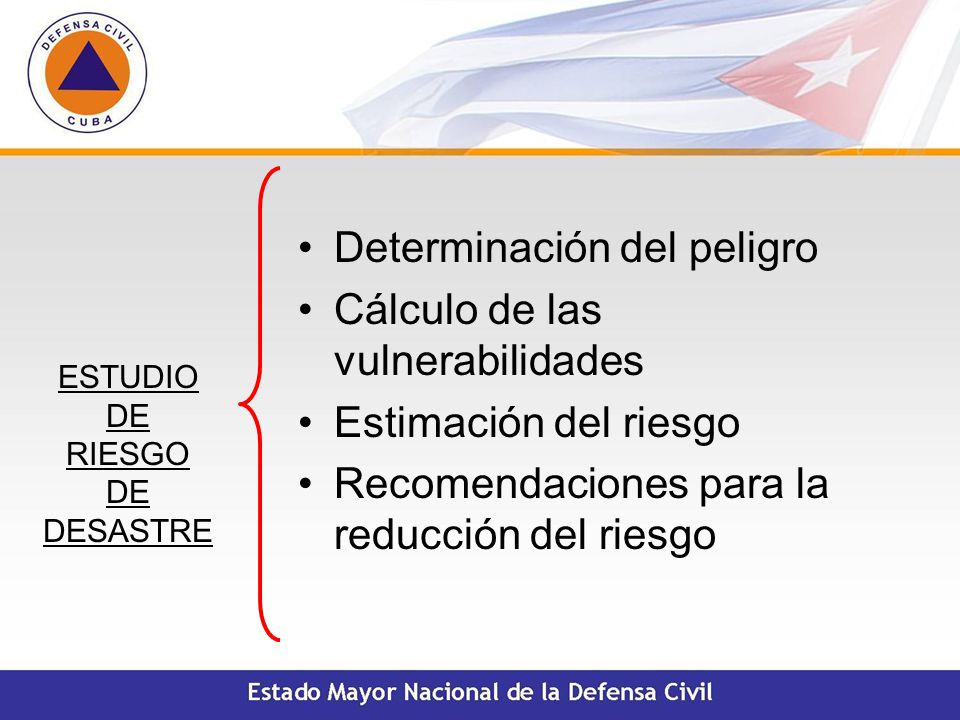 DEFENSA CIVIL
CUBA

ESTUDIO DE RIESGO DE DESASTRE

• Determinación del peligro
• Cálculo de las vulnerabilidades
• Estimación del riesgo
• Recomendaciones para la reducción del riesgo

Estado Mayor Nacional de la Defensa Civil